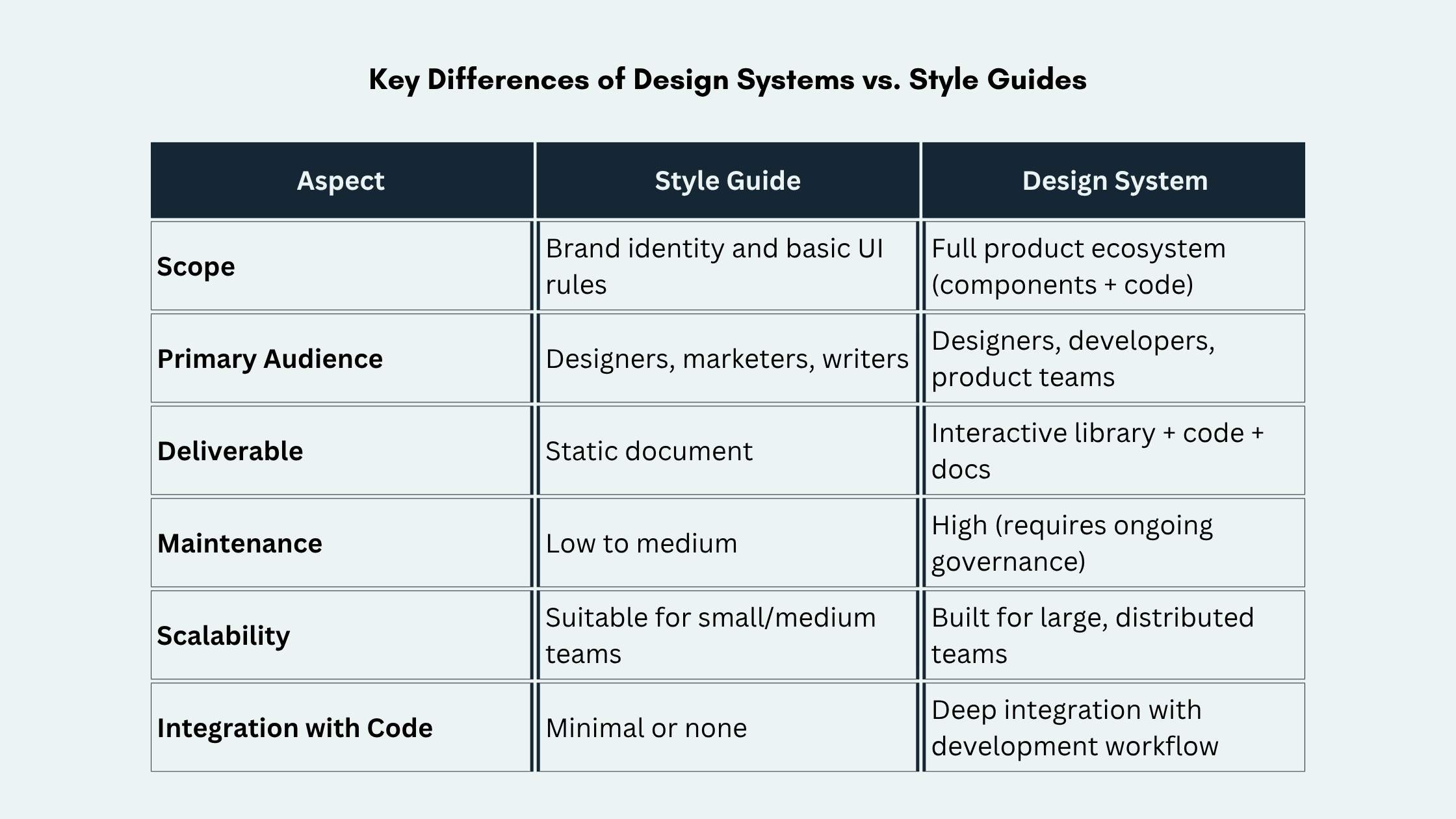 Key Differences of Design Systems vs. Style Guides

| Aspect | Style Guide | Design System |
|---|---|---|
| Scope | Brand identity and basic UI rules | Full product ecosystem (components + code) |
| Primary Audience | Designers, marketers, writers | Designers, developers, product teams |
| Deliverable | Static document | Interactive library + code + docs |
| Maintenance | Low to medium | High (requires ongoing governance) |
| Scalability | Suitable for small/medium teams | Built for large, distributed teams |
| Integration with Code | Minimal or none | Deep integration with development workflow |